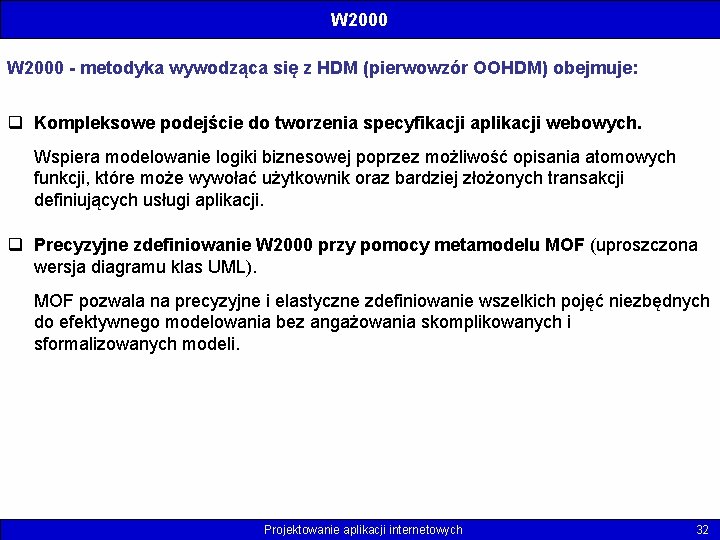 W2000

W2000 - metodyka wywodząca się z HDM (pierwowzór OOHDM) obejmuje:

❑ Kompleksowe podejście do tworzenia specyfikacji aplikacji webowych.

Wspiera modelowanie logiki biznesowej poprzez możliwość opisania atomowych funkcji, które może wywołać użytkownik oraz bardziej złożonych transakcji definiujących usługi aplikacji.

❑ Precyzyjne zdefiniowanie W2000 przy pomocy metamodelu MOF (uproszczona wersja diagramu klas UML).

MOF pozwala na precyzyjne i elastyczne zdefiniowanie wszelkich pojęć niezbędnych do efektywnego modelowania bez angażowania skomplikowanych i sformalizowanych modeli.

Projektowanie aplikacji internetowych

32